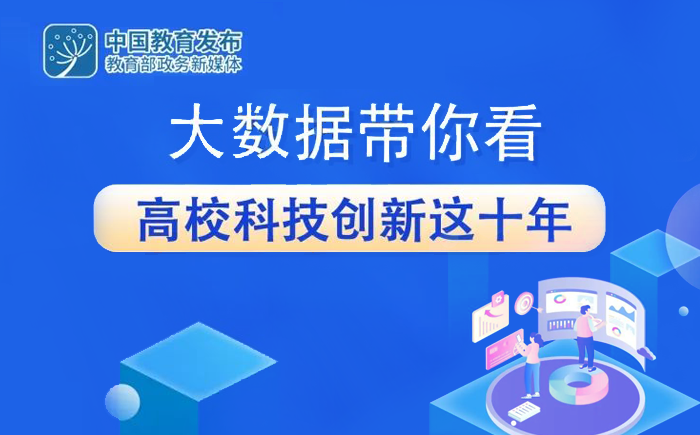 中国教育发布
教育部政务新媒体

大数据带你看

高校科技创新这十年